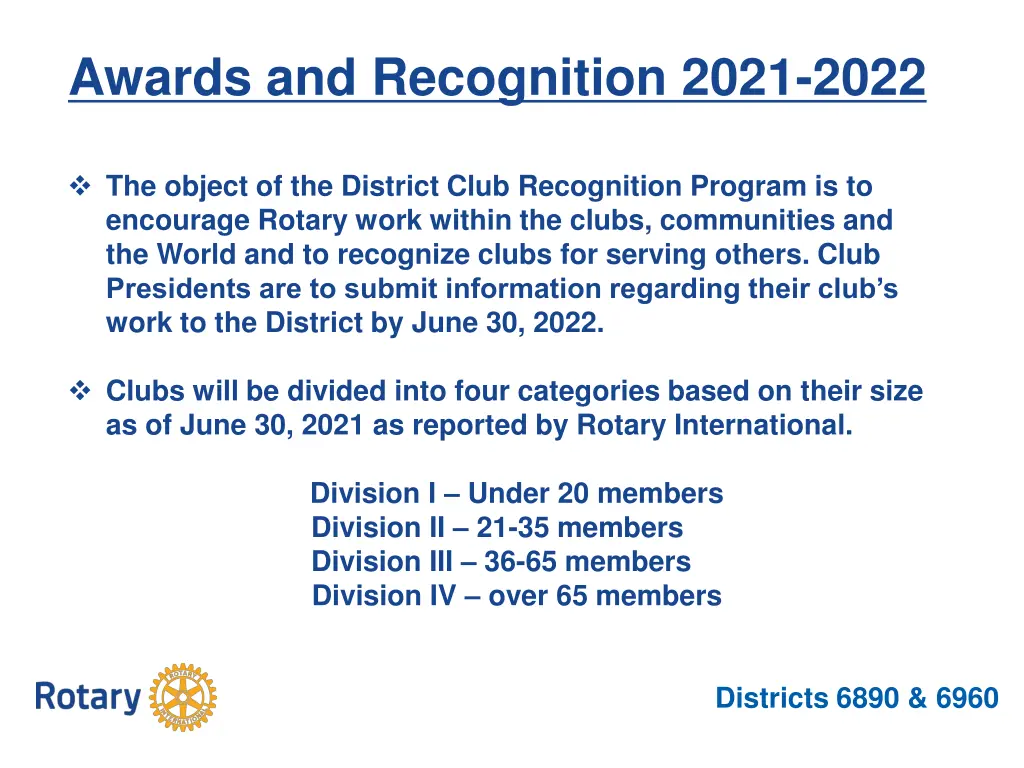 Awards and Recognition 2021-2022

❖ The object of the District Club Recognition Program is to encourage Rotary work within the clubs, communities and the World and to recognize clubs for serving others. Club Presidents are to submit information regarding their club's work to the District by June 30, 2022.

❖ Clubs will be divided into four categories based on their size as of June 30, 2021 as reported by Rotary International.

Division I – Under 20 members
Division II – 21-35 members
Division III – 36-65 members
Division IV – over 65 members

Rotary ROTARY INTERNATIONAL

Districts 6890 & 6960